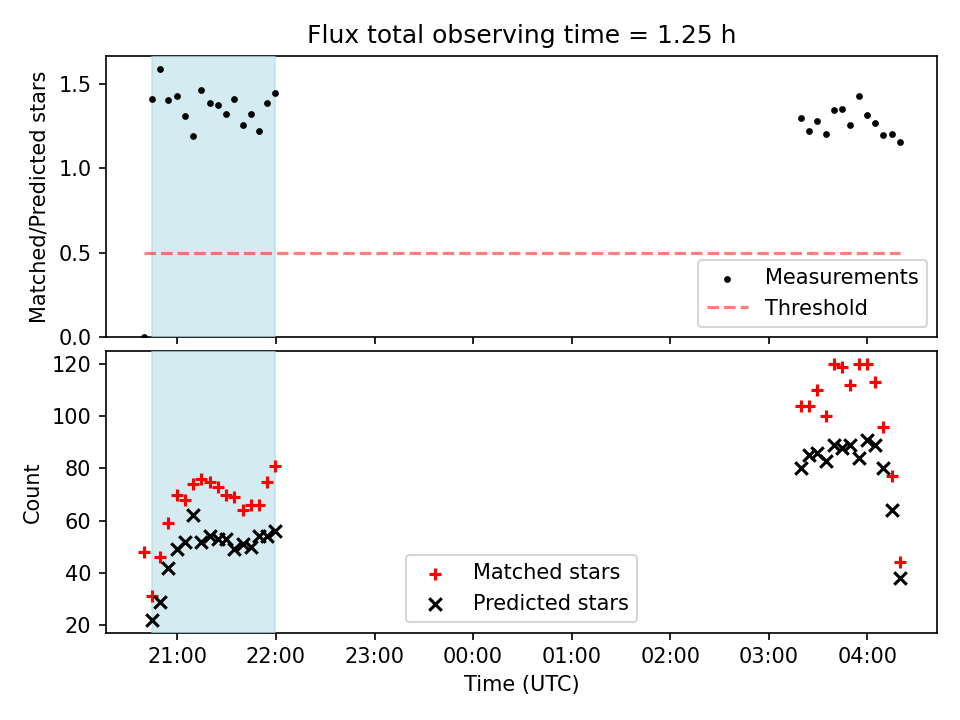 Flux total observing time = 1.25 h

Matched/Predicted stars

1.5
1.0
0.5
0.0

Measurements
Threshold

Count

120
100
80
60
40
20

Matched stars
Predicted stars

21:00 22:00 23:00 00:00 01:00 02:00 03:00 04:00

Time (UTC)